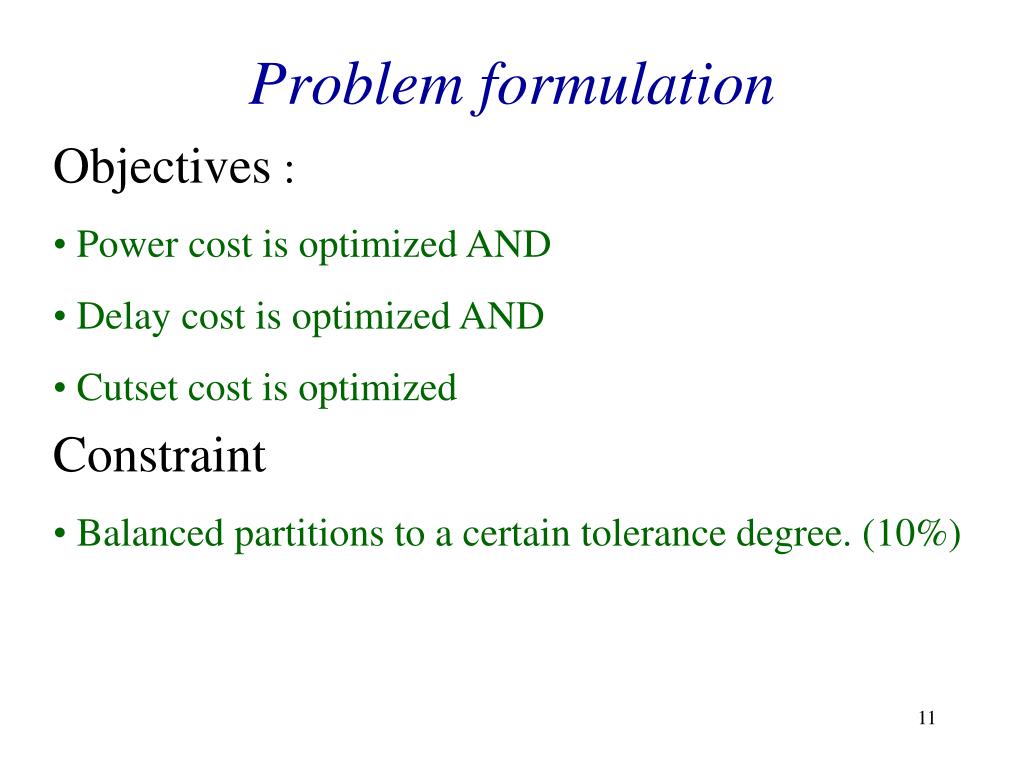 Problem formulation

Objectives :

• Power cost is optimized AND

• Delay cost is optimized AND

• Cutset cost is optimized

Constraint

• Balanced partitions to a certain tolerance degree. (10%)

11